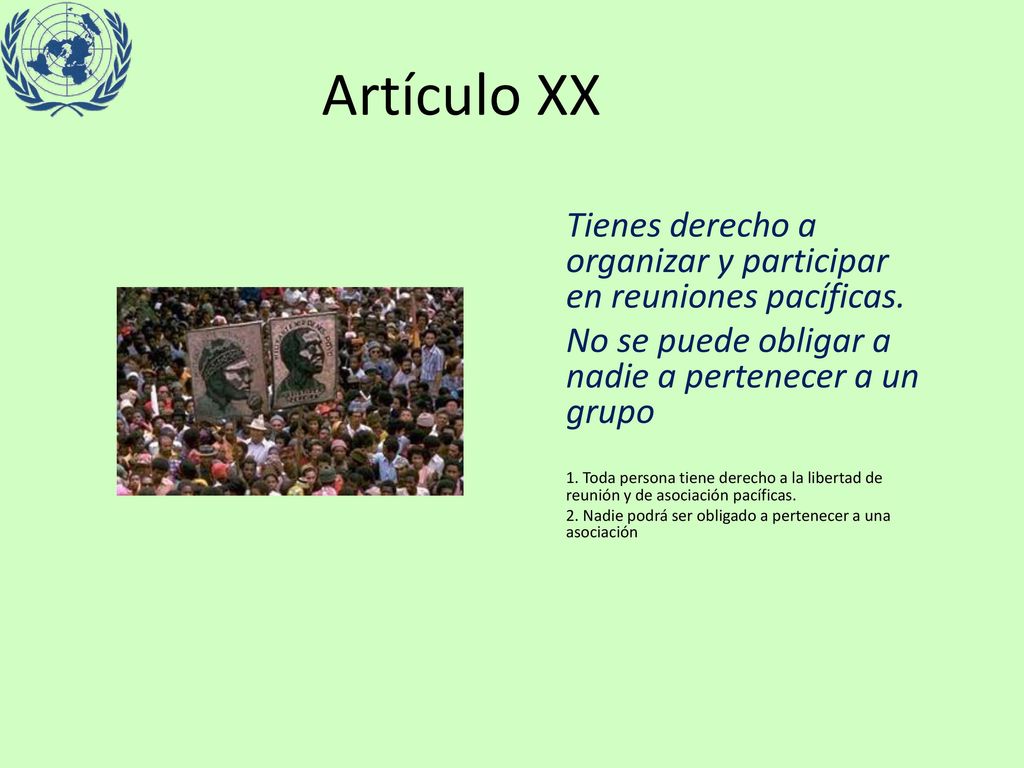 Artículo XX

Tienes derecho a organizar y participar en reuniones pacíficas.

No se puede obligar a nadie a pertenecer a un grupo

1. Toda persona tiene derecho a la libertad de reunión y de asociación pacíficas.

2. Nadie podrá ser obligado a pertenecer a una asociación